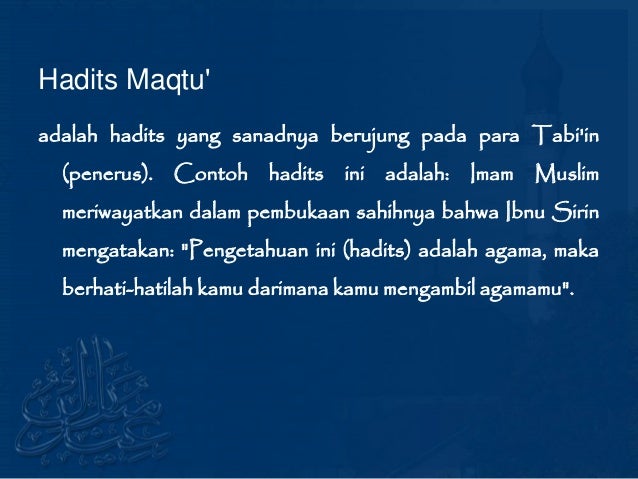 Hadits Maqtu'

adalah hadits yang sanadnya berujung pada para Tabi'in (penerus). Contoh hadits ini adalah: Imam Muslim meriwayatkan dalam pembukaan sahihnya bahwa Ibnu Sirin mengatakan: "Pengetahuan ini (hadits) adalah agama, maka berhati-hatilah kamu darimana kamu mengambil agamamu".